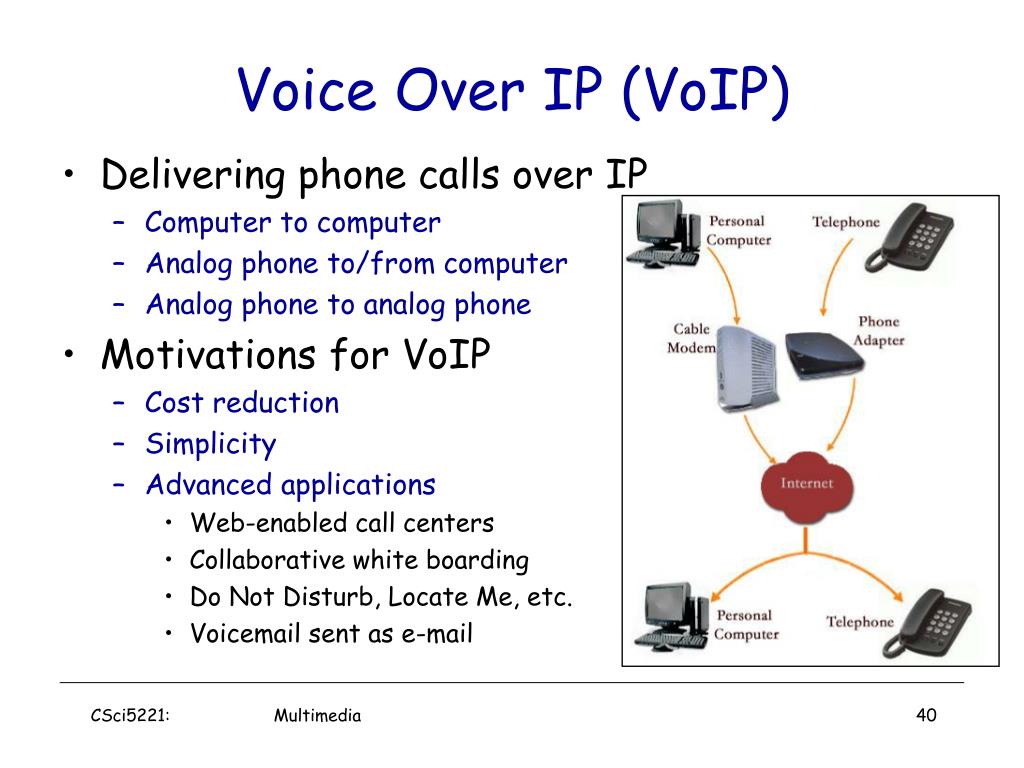 Voice Over IP (VoIP)

• Delivering phone calls over IP
– Computer to computer
– Analog phone to/from computer
– Analog phone to analog phone
• Motivations for VoIP
– Cost reduction
– Simplicity
– Advanced applications
• Web-enabled call centers
• Collaborative white boarding
• Do Not Disturb, Locate Me, etc.
• Voicemail sent as e-mail

Personal Computer
Telephone
Cable Modem
Phone Adapter
Internet
Personal Computer
Telephone

CSci5221: Multimedia 40